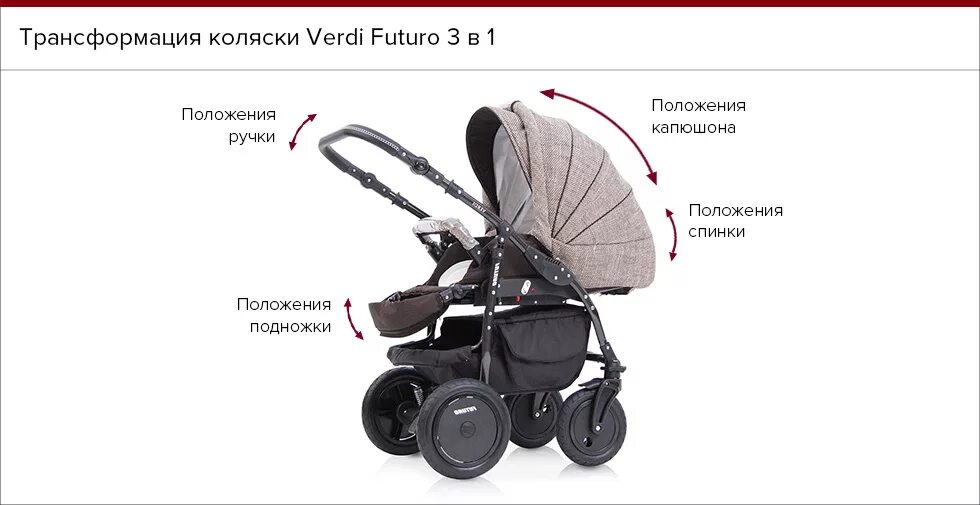 Трансформация коляски Verdi Futuro 3 в 1

Положения ручки

Положения капюшона

Положения спинки

Положения подножки